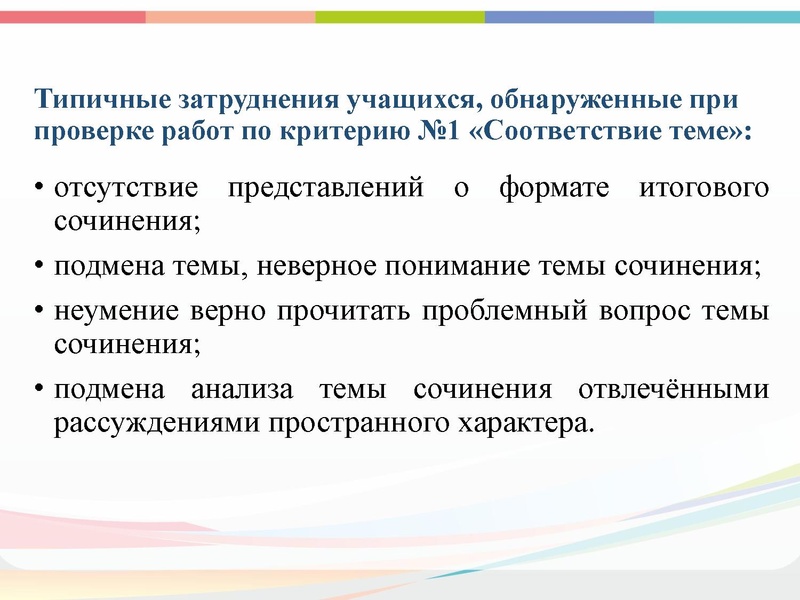 Типичные затруднения учащихся, обнаруженные при проверке работ по критерию №1 «Соответствие теме»:

• отсутствие представлений о формате итогового сочинения;

• подмена темы, неверное понимание темы сочинения;

• неумение верно прочитать проблемный вопрос темы сочинения;

• подмена анализа темы сочинения отвлечёнными рассуждениями пространного характера.